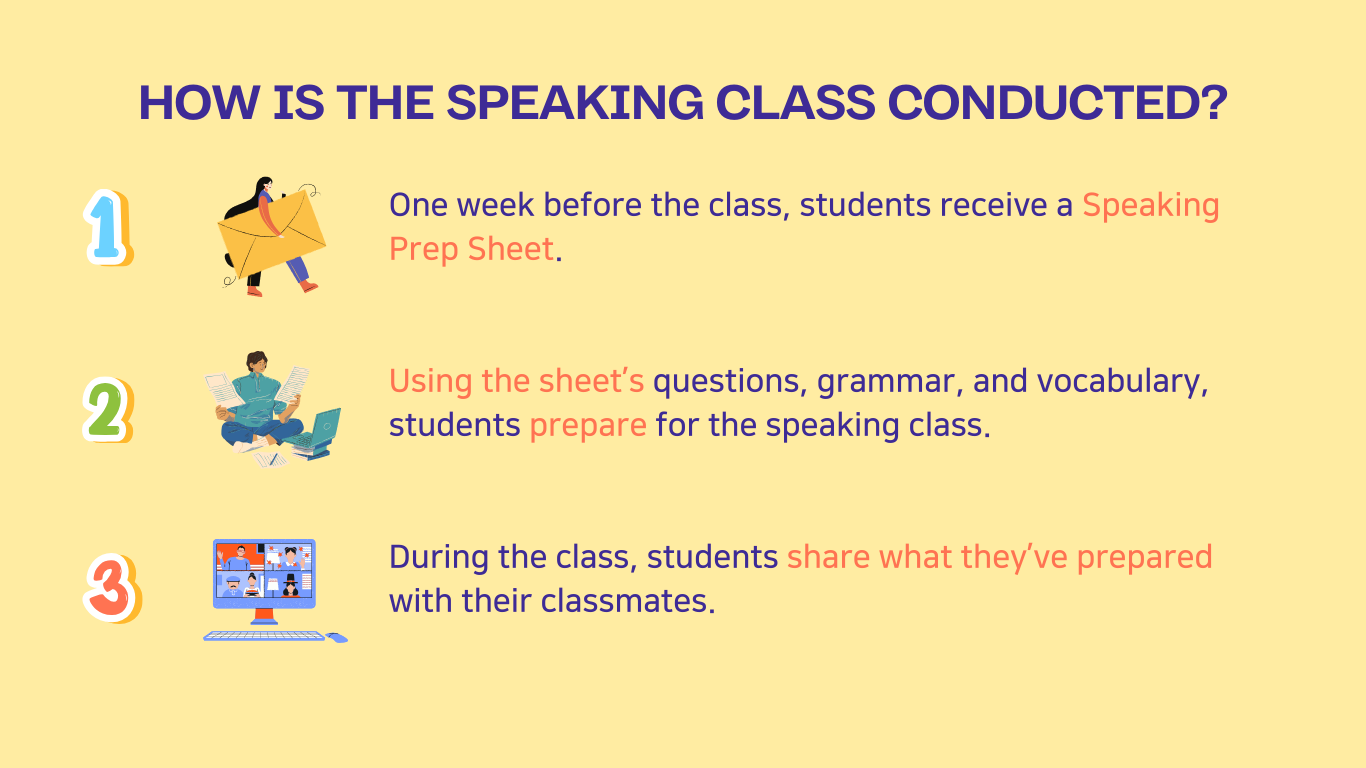 HOW IS THE SPEAKING CLASS CONDUCTED?

1

One week before the class, students receive a Speaking Prep Sheet.

2

Using the sheet's questions, grammar, and vocabulary, students prepare for the speaking class.

3

During the class, students share what they've prepared with their classmates.